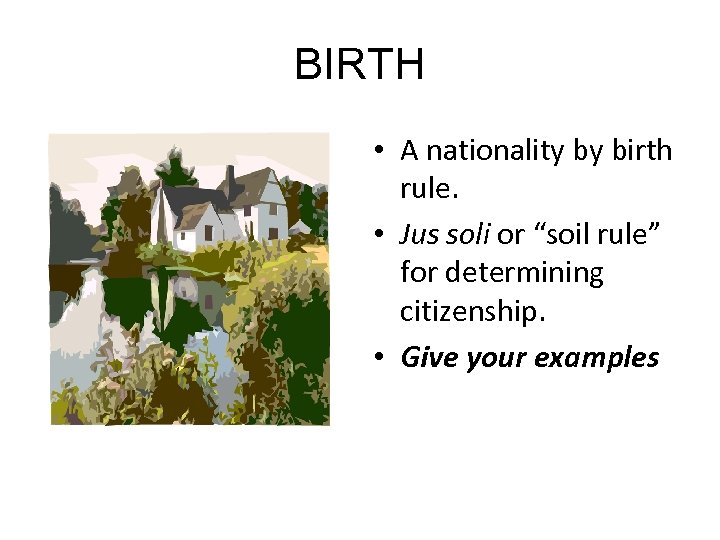 BIRTH

• A nationality by birth rule.
• Jus soli or “soil rule” for determining citizenship.
• Give your examples